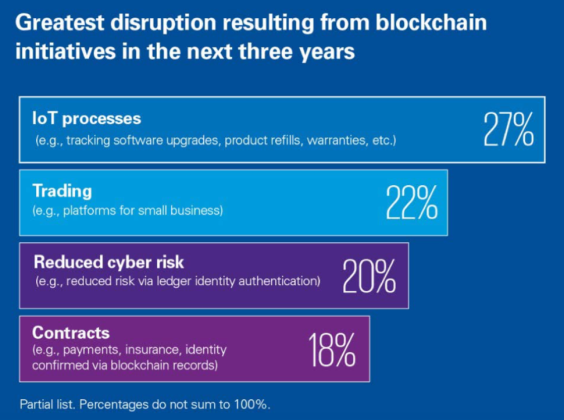 Greatest disruption resulting from blockchain initiatives in the next three years

IoT processes
(e.g., tracking software upgrades, product refills, warranties, etc.)
27%

Trading
(e.g., platforms for small business)
22%

Reduced cyber risk
(e.g., reduced risk via ledger identity authentication)
20%

Contracts
(e.g., payments, insurance, identity confirmed via blockchain records)
18%

Partial list. Percentages do not sum to 100%.